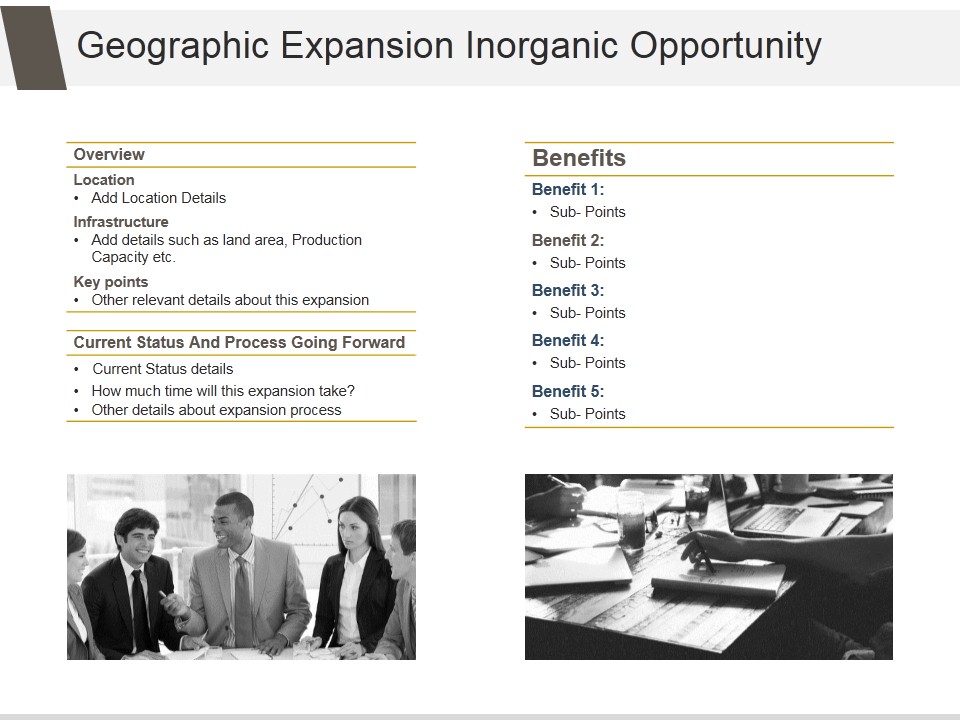 Geographic Expansion Inorganic Opportunity

Overview

Location
• Add Location Details

Infrastructure
• Add details such as land area, Production Capacity etc.

Key points
• Other relevant details about this expansion

Current Status And Process Going Forward
• Current Status details
• How much time will this expansion take?
• Other details about expansion process

Benefits

Benefit 1:
• Sub- Points

Benefit 2:
• Sub- Points

Benefit 3:
• Sub- Points

Benefit 4:
• Sub- Points

Benefit 5:
• Sub- Points